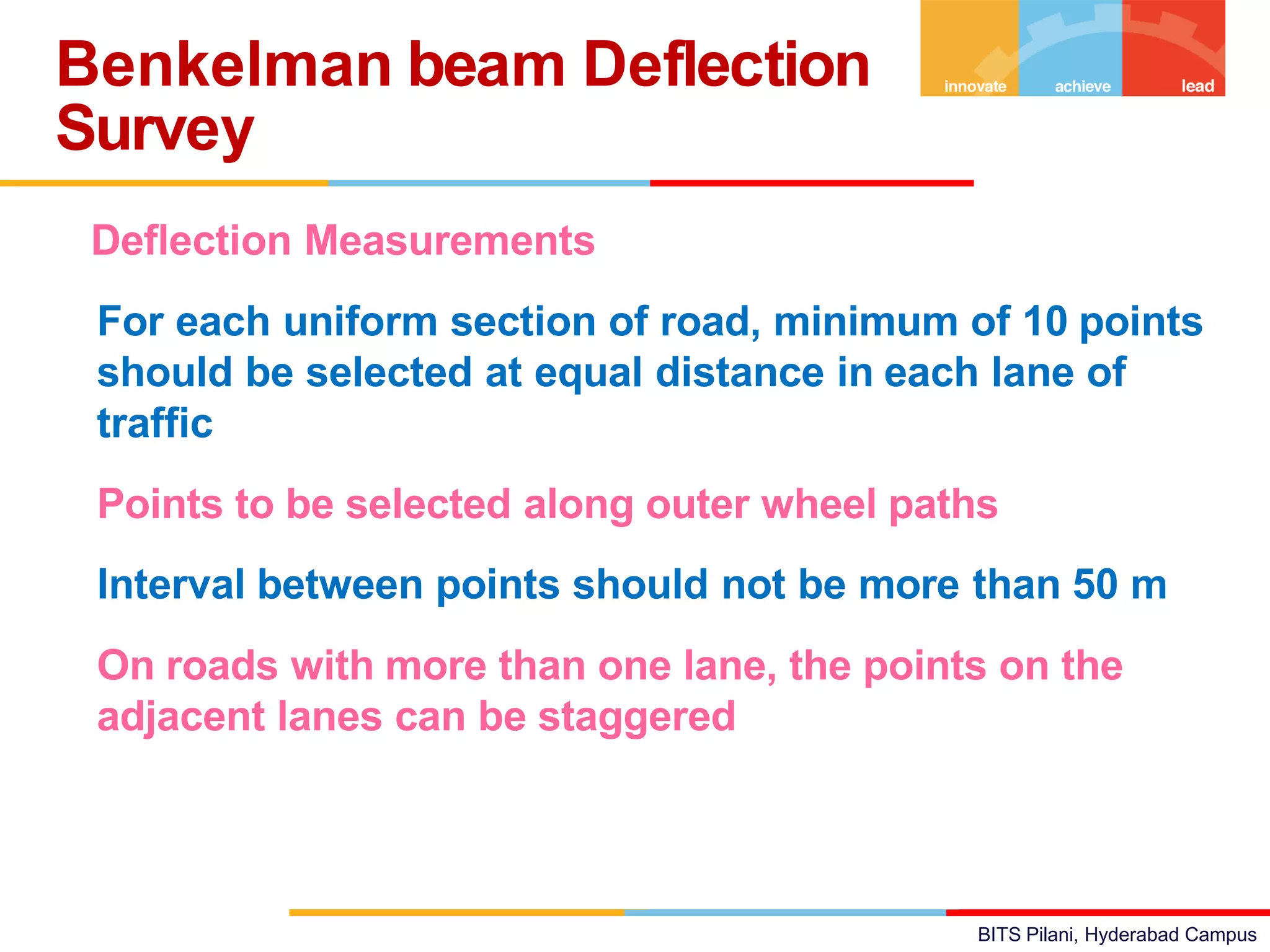 Benkelman beam Deflection Survey

innovate achieve lead

Deflection Measurements

For each uniform section of road, minimum of 10 points should be selected at equal distance in each lane of traffic

Points to be selected along outer wheel paths

Interval between points should not be more than 50 m

On roads with more than one lane, the points on the adjacent lanes can be staggered

BITS Pilani, Hyderabad Campus